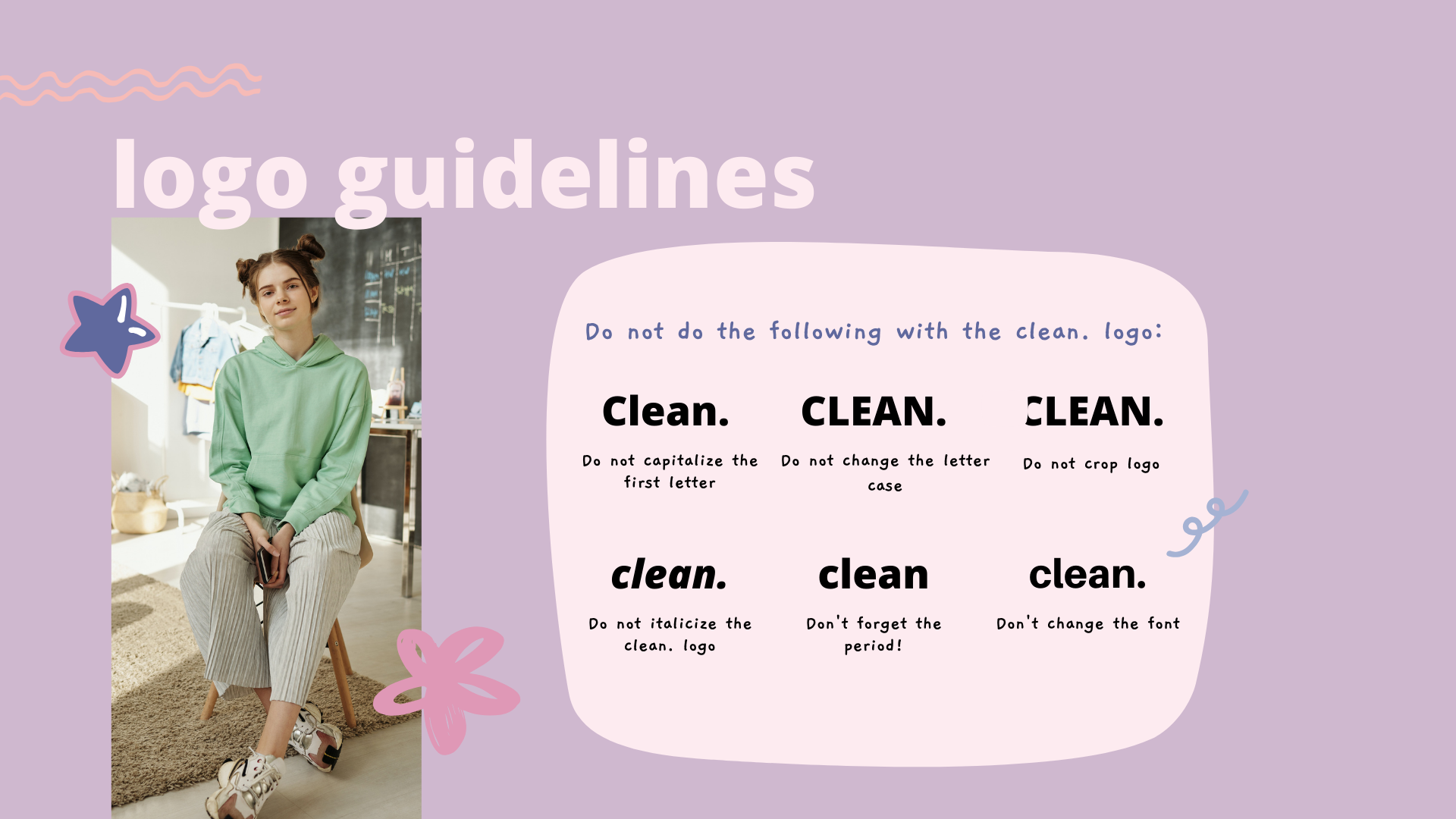 logo guidelines

Do not do the following with the clean. logo:

Clean.

Do not capitalize the first letter

CLEAN.

Do not change the letter case

CLEAN.

Do not crop logo

clean.

Do not italicize the clean. logo

clean

Don't forget the period!

clean.

Don't change the font